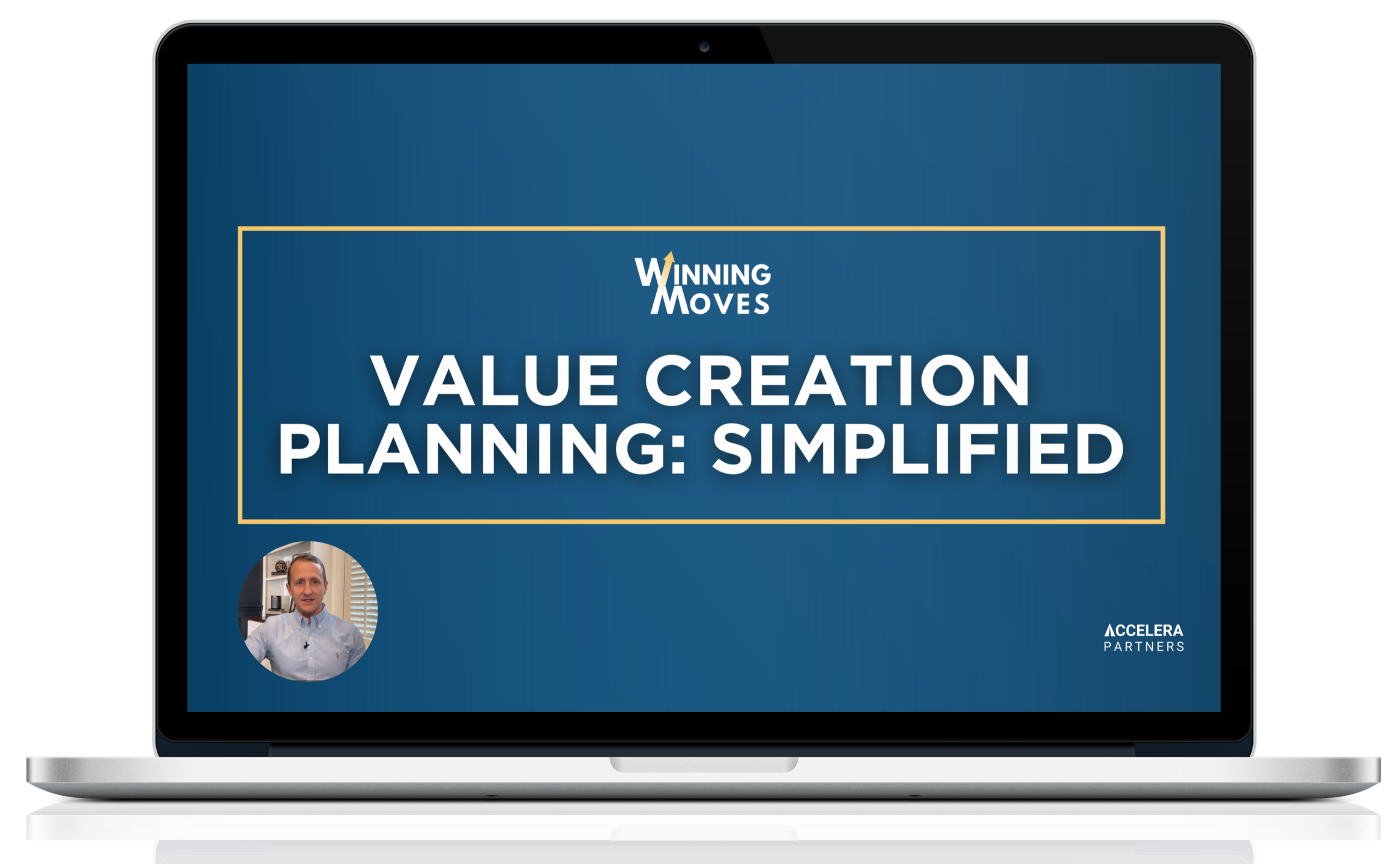 WINNING MOVES

VALUE CREATION PLANNING: SIMPLIFIED

ACCELERA PARTNERS